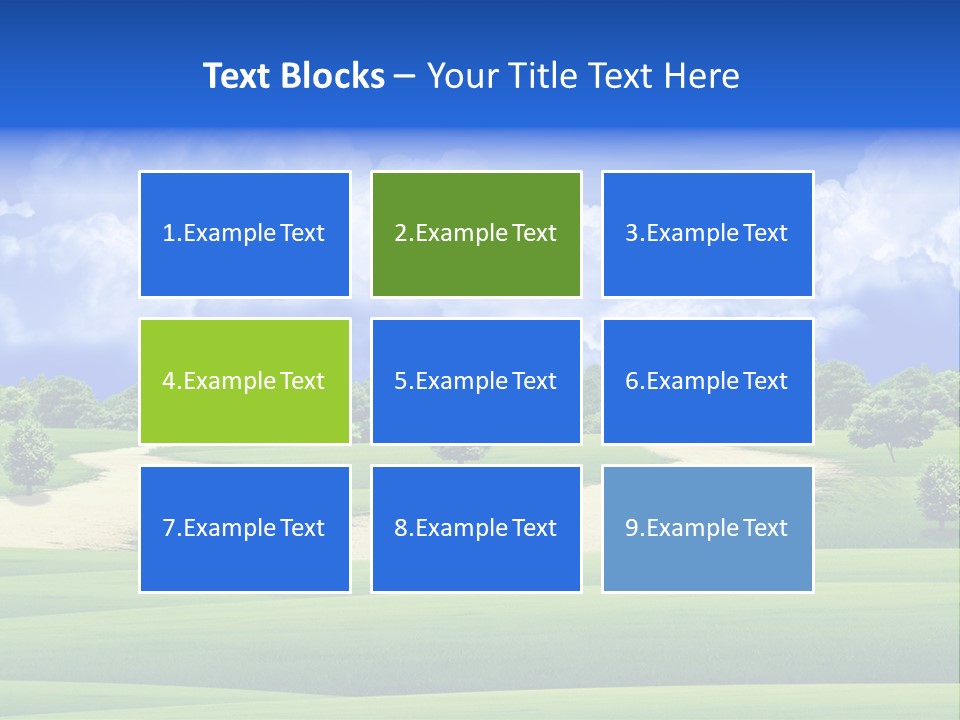 Text Blocks – Your Title Text Here

1.Example Text

2.Example Text

3.Example Text

4.Example Text

5.Example Text

6.Example Text

7.Example Text

8.Example Text

9.Example Text